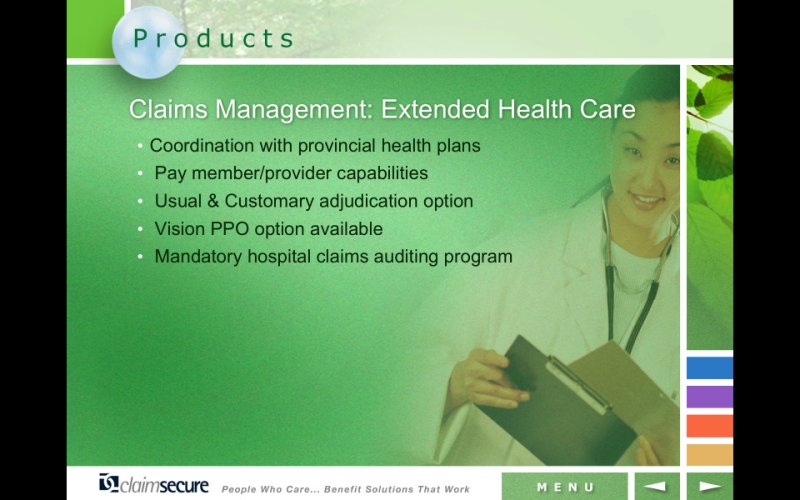 Products

Claims Management: Extended Health Care

• Coordination with provincial health plans
• Pay member/provider capabilities
• Usual & Customary adjudication option
• Vision PPO option available
• Mandatory hospital claims auditing program

claimsecure People Who Care... Benefit Solutions That Work

MENU